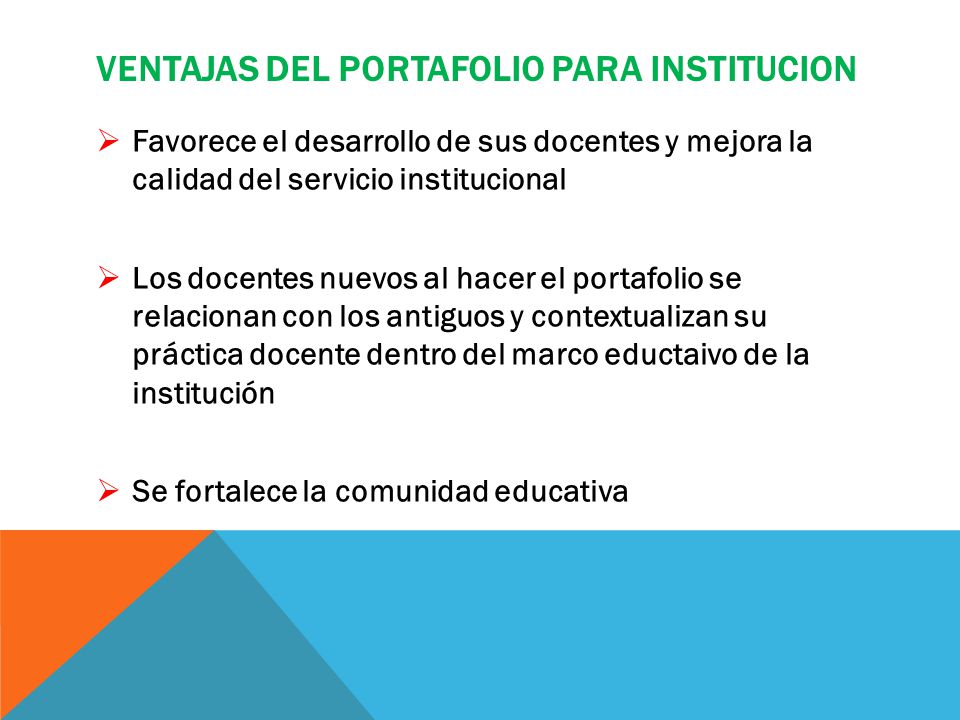 VENTAJAS DEL PORTAFOLIO PARA INSTITUCION

➢ Favorece el desarrollo de sus docentes y mejora la calidad del servicio institucional

➢ Los docentes nuevos al hacer el portafolio se relacionan con los antiguos y contextualizan su práctica docente dentro del marco eductaivo de la institución

➢ Se fortalece la comunidad educativa